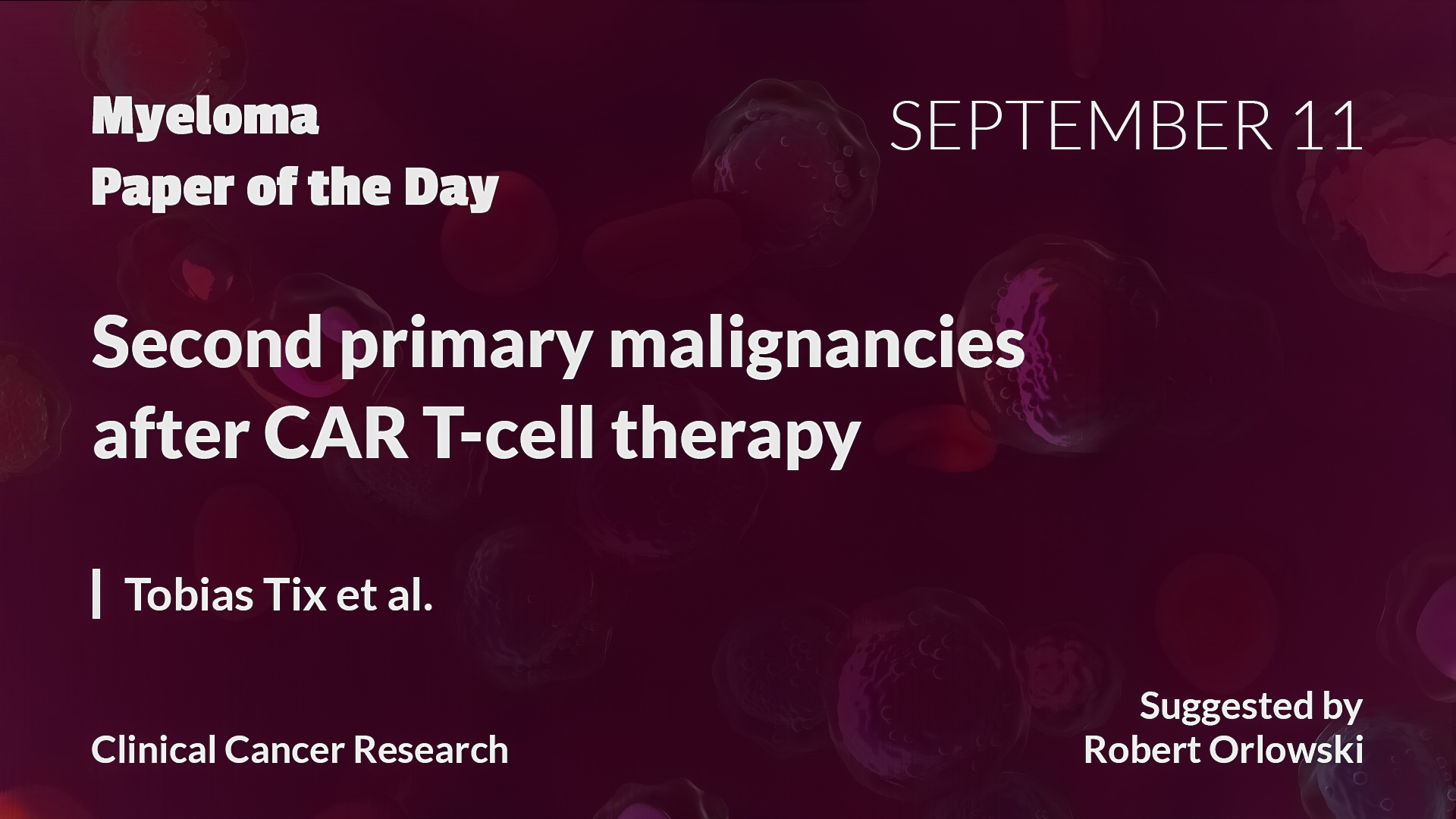 Myeloma
Paper of the Day

SEPTEMBER 11

Second primary malignancies after CAR T-cell therapy

Tobias Tix et al.

Clinical Cancer Research

Suggested by
Robert Orlowski